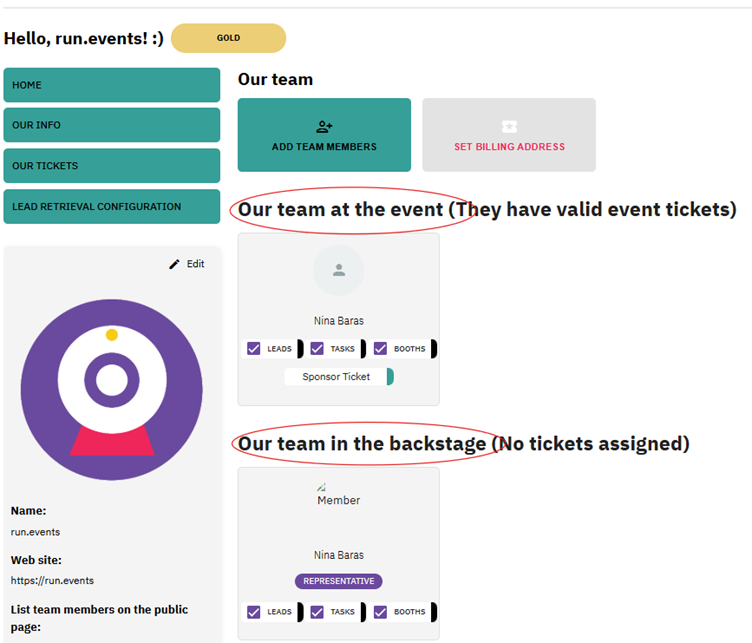 Hello, run.events! :)

GOLD

HOME

OUR INFO

OUR TICKETS

LEAD RETRIEVAL CONFIGURATION

Edit

Name:
run.events

Web site:
https://run.events

List team members on the public page:

Our team

ADD TEAM MEMBERS

SET BILLING ADDRESS

Our team at the event (They have valid event tickets)

Nina Baras

LEADS TASKS BOOTHS

Sponsor Ticket

Our team in the backstage (No tickets assigned)

Member

Nina Baras

REPRESENTATIVE

LEADS TASKS BOOTHS